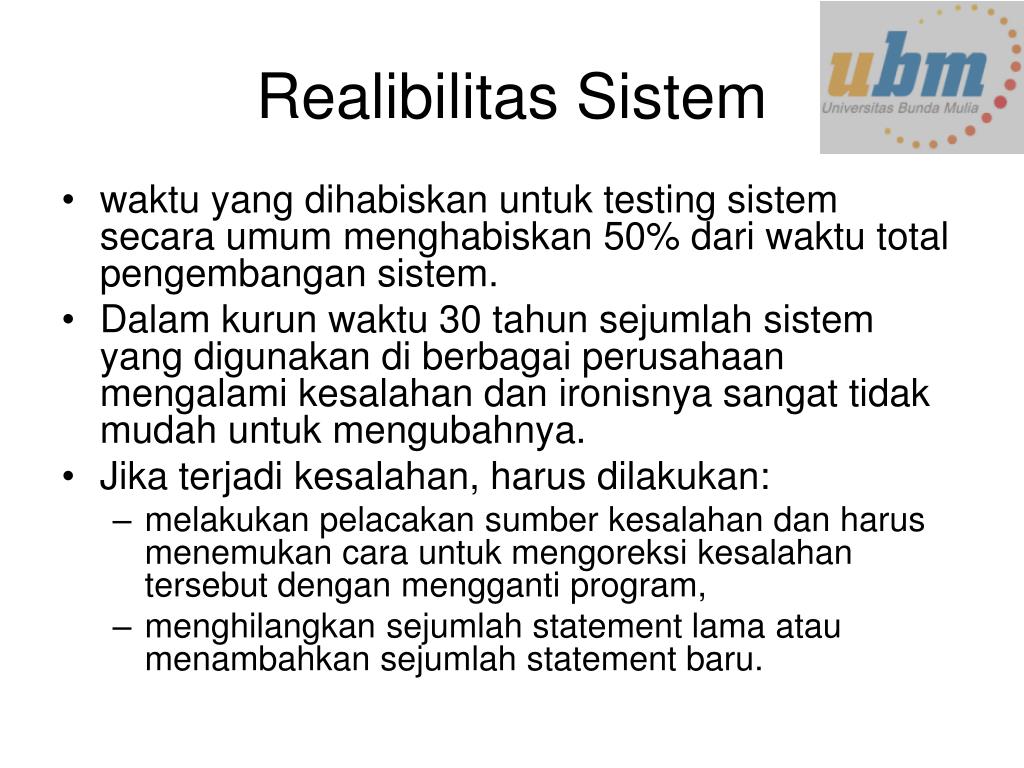 Realibilitas Sistem

ubm
Universitas Bunda Mulia

• waktu yang dihabiskan untuk testing sistem secara umum menghabiskan 50% dari waktu total pengembangan sistem.
• Dalam kurun waktu 30 tahun sejumlah sistem yang digunakan di berbagai perusahaan mengalami kesalahan dan ironisnya sangat tidak mudah untuk mengubahnya.
• Jika terjadi kesalahan, harus dilakukan:
– melakukan pelacakan sumber kesalahan dan harus menemukan cara untuk mengoreksi kesalahan tersebut dengan mengganti program,
– menghilangkan sejumlah statement lama atau menambahkan sejumlah statement baru.